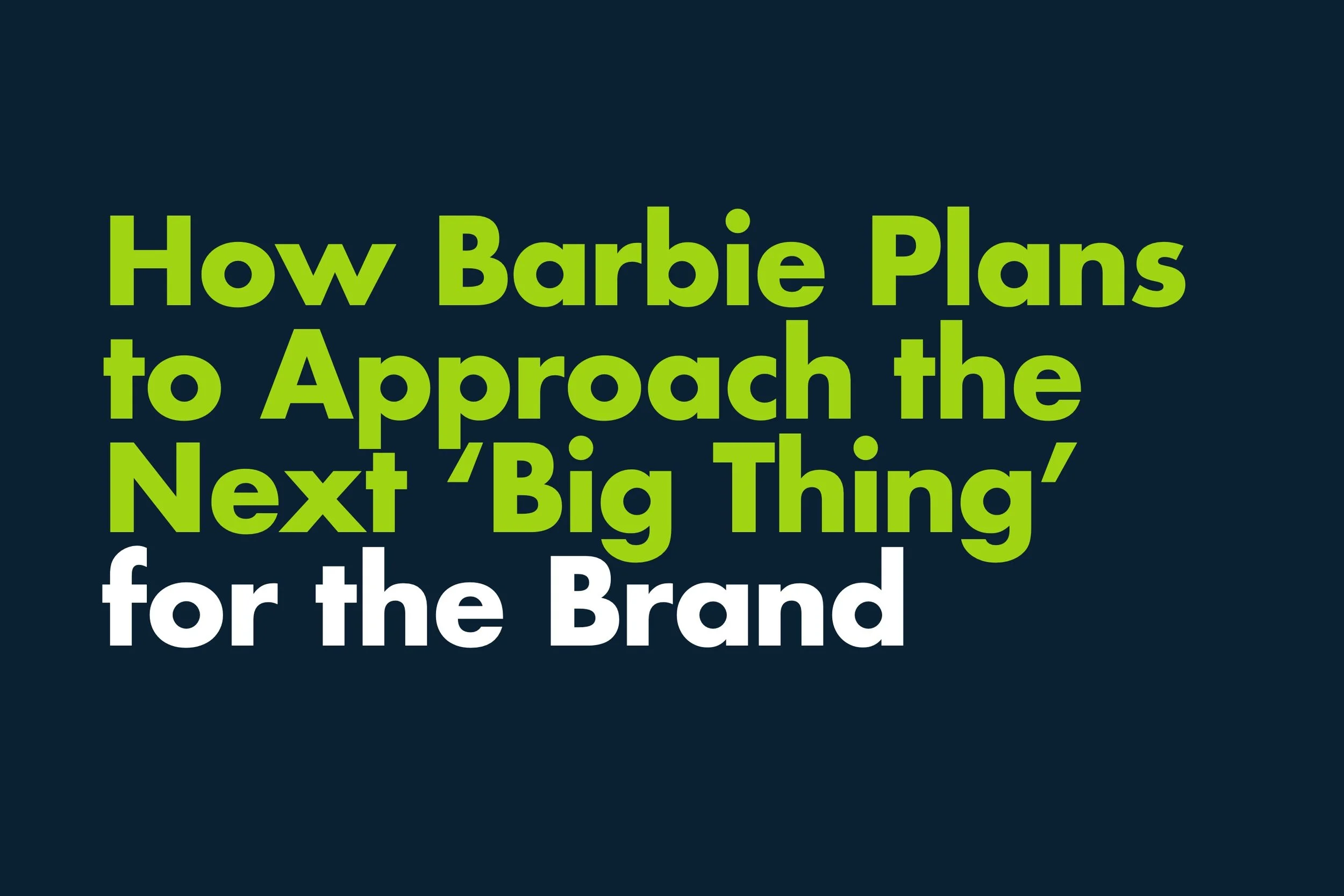 How Barbie Plans to Approach the Next ‘Big Thing’ for the Brand